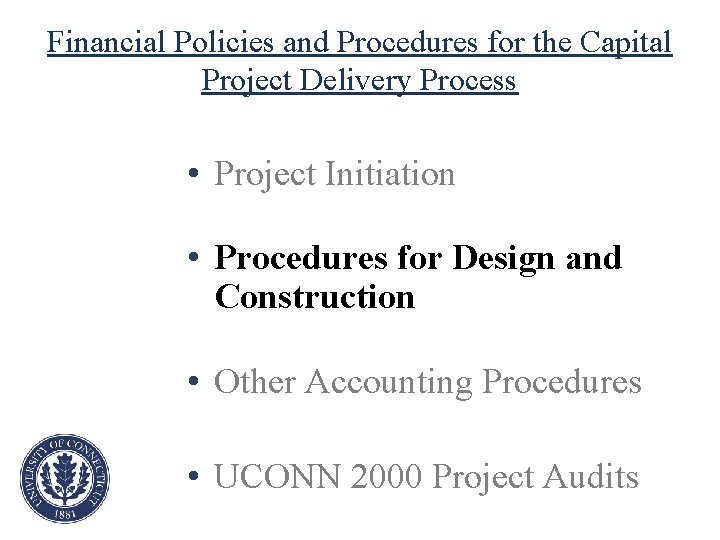 Financial Policies and Procedures for the Capital Project Delivery Process

• Project Initiation

• Procedures for Design and Construction

• Other Accounting Procedures

• UCONN 2000 Project Audits

UNIVERSITY OF CONNECTICUT
1881